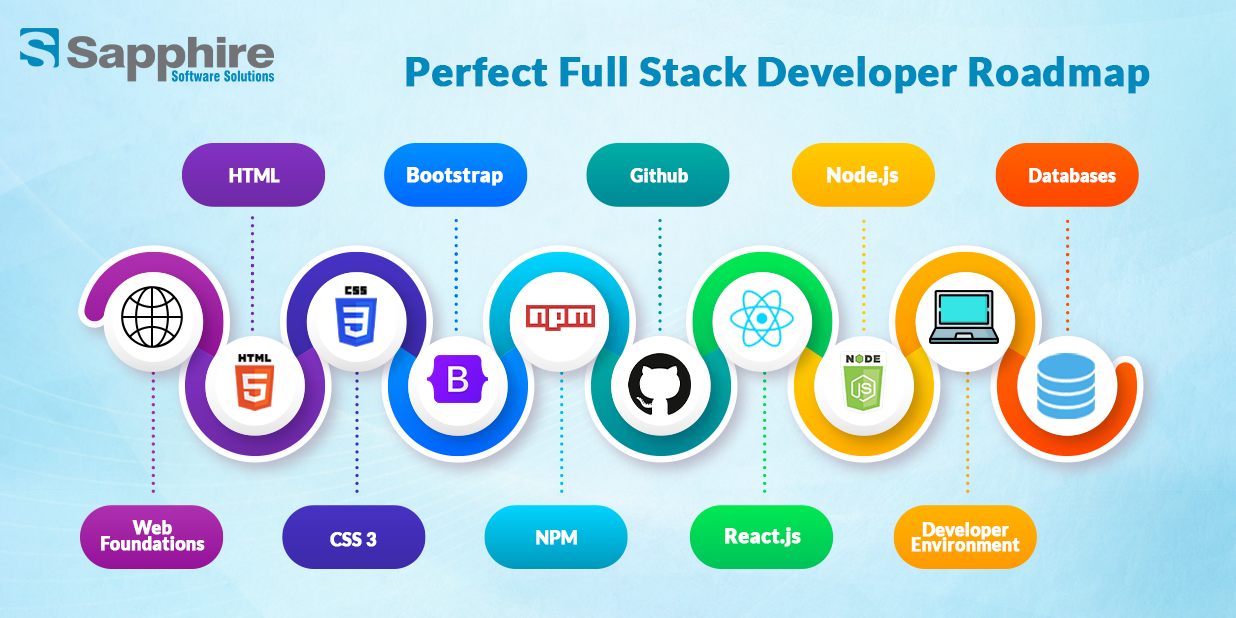 Sapphire
Software Solutions

Perfect Full Stack Developer Roadmap

HTML

Bootstrap

Github

Node.js

Databases

HTML 5

CSS 3

B

npm

NODE JS

Web Foundations

CSS 3

NPM

React.js

Developer Environment